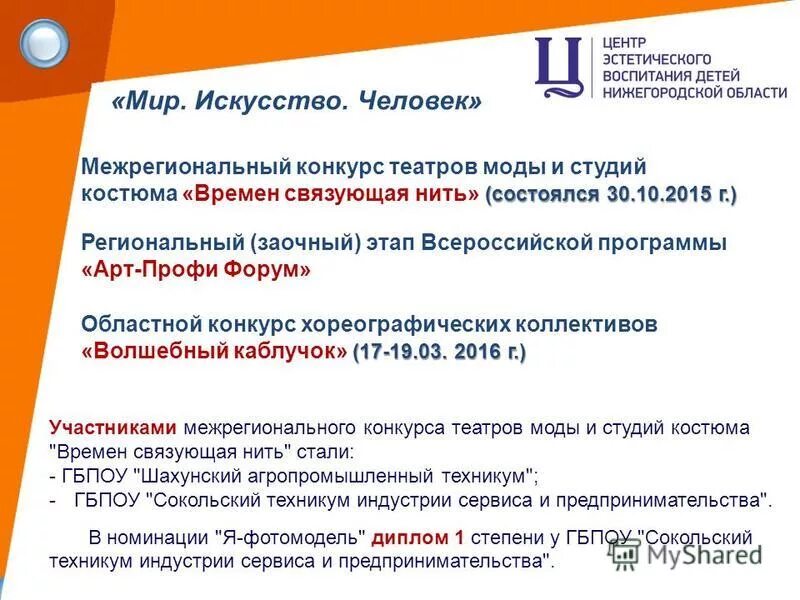 Ц ЦЕНТР ЭСТЕТИЧЕСКОГО ВОСПИТАНИЯ ДЕТЕЙ НИЖЕГОРОДСКОЙ ОБЛАСТИ

«Мир. Искусство. Человек»

Межрегиональный конкурс театров моды и студий костюма «Времен связующая нить» (состоялся 30.10.2015 г.)

Региональный (заочный) этап Всероссийской программы «Арт-Профи Форум»

Областной конкурс хореографических коллективов «Волшебный каблучок» (17-19.03. 2016 г.)

Участниками межрегионального конкурса театров моды и студий костюма "Времен связующая нить" стали:
- ГБПОУ "Шахунский агропромышленный техникум";
- ГБПОУ "Сокольский техникум индустрии сервиса и предпринимательства".

В номинации "Я-фотомодель" диплом 1 степени у ГБПОУ "Сокольский техникум индустрии сервиса и предпринимательства".

MyShared